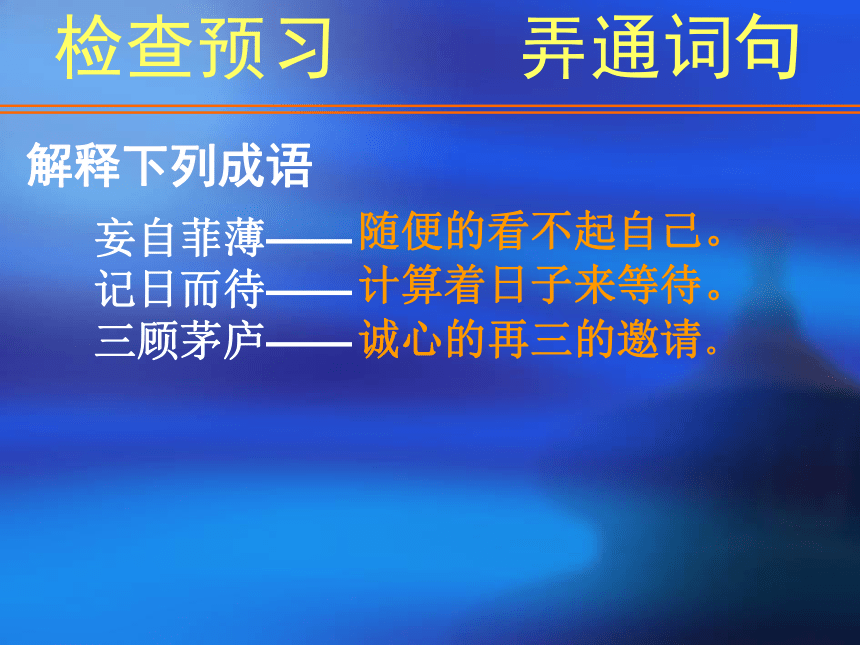 检查预习　　弄通词句

解释下列成语

妄自菲薄——随便的看不起自己。
记日而待——计算着日子来等待。
三顾茅庐——诚心的再三的邀请。